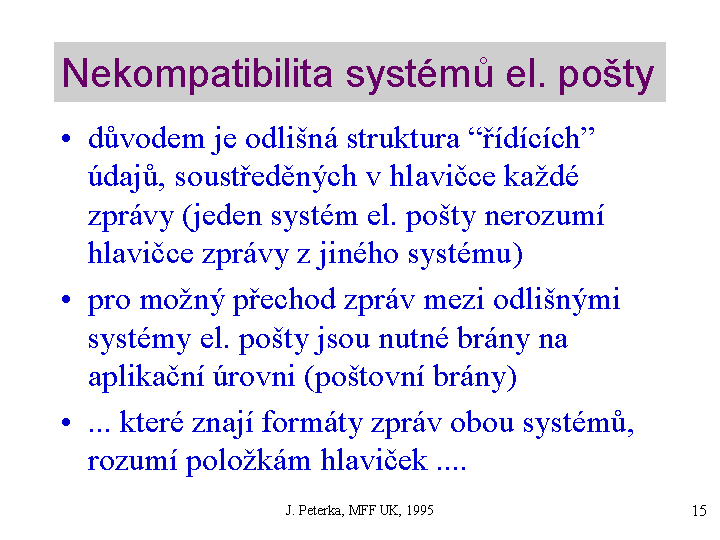 Nekompatibilita systémů el. pošty

• důvodem je odlišná struktura “řídících” údajů, soustředěných v hlavičce každé zprávy (jeden systém el. pošty nerozumí hlavičce zprávy z jiného systému)

• pro možný přechod zpráv mezi odlišnými systémy el. pošty jsou nutné brány na aplikační úrovni (poštovní brány)

• ... které znají formáty zpráv obou systémů, rozumí položkám hlaviček ....

J. Peterka, MFF UK, 1995

15